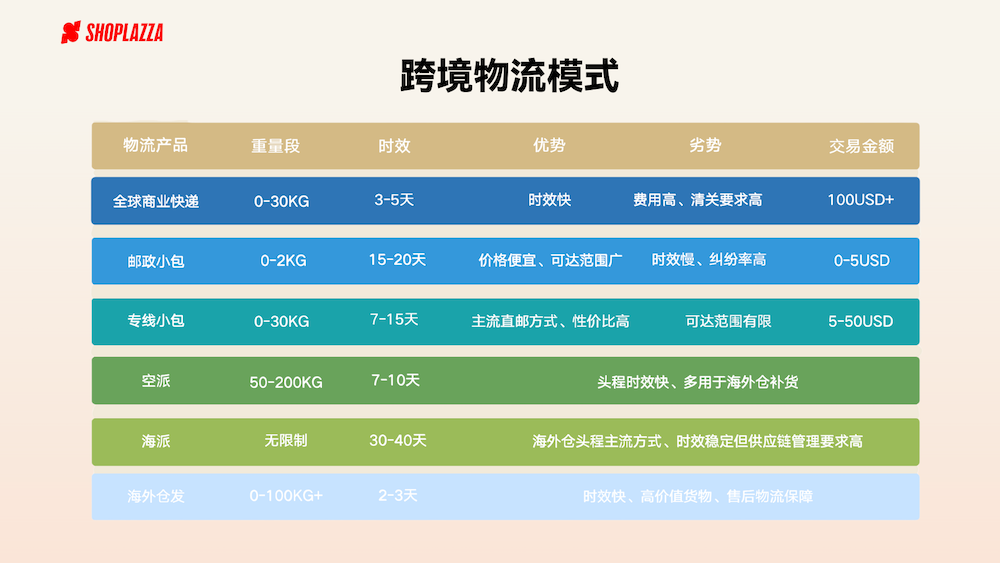 SHOPLAZZA

跨境物流模式

| 物流产品 | 重量段 | 时效 | 优势 | 劣势 | 交易金额 |
|---|---|---|---|---|---|
| 全球商业快递 | 0-30KG | 3-5天 | 时效快 | 费用高、清关要求高 | 100USD+ |
| 邮政小包 | 0-2KG | 15-20天 | 价格便宜、可达范围广 | 时效慢、纠纷率高 | 0-5USD |
| 专线小包 | 0-30KG | 7-15天 | 主流直邮方式、性价比高 | 可达范围有限 | 5-50USD |
| 空派 | 50-200KG | 7-10天 | 头程时效快、多用于海外仓补货 | | |
| 海派 | 无限制 | 30-40天 | 海外仓头程主流方式、时效稳定但供应链管理要求高 | | |
| 海外仓发 | 0-100KG+ | 2-3天 | 时效快、高价值货物、售后物流保障 | | |